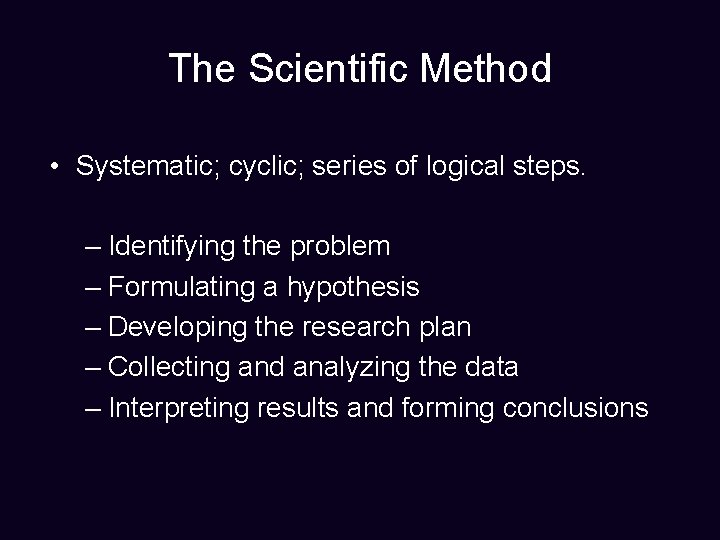 The Scientific Method

• Systematic; cyclic; series of logical steps.

– Identifying the problem
– Formulating a hypothesis
– Developing the research plan
– Collecting and analyzing the data
– Interpreting results and forming conclusions